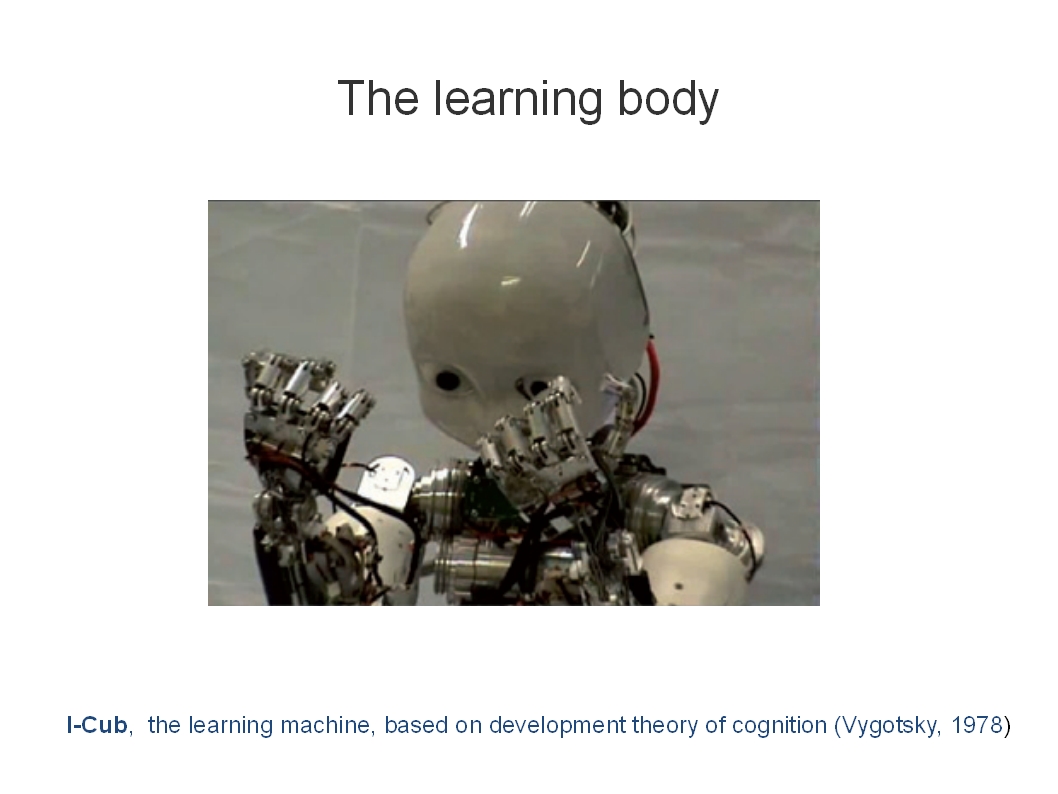 The learning body

I-Cub, the learning machine, based on development theory of cognition (Vygotsky, 1978)